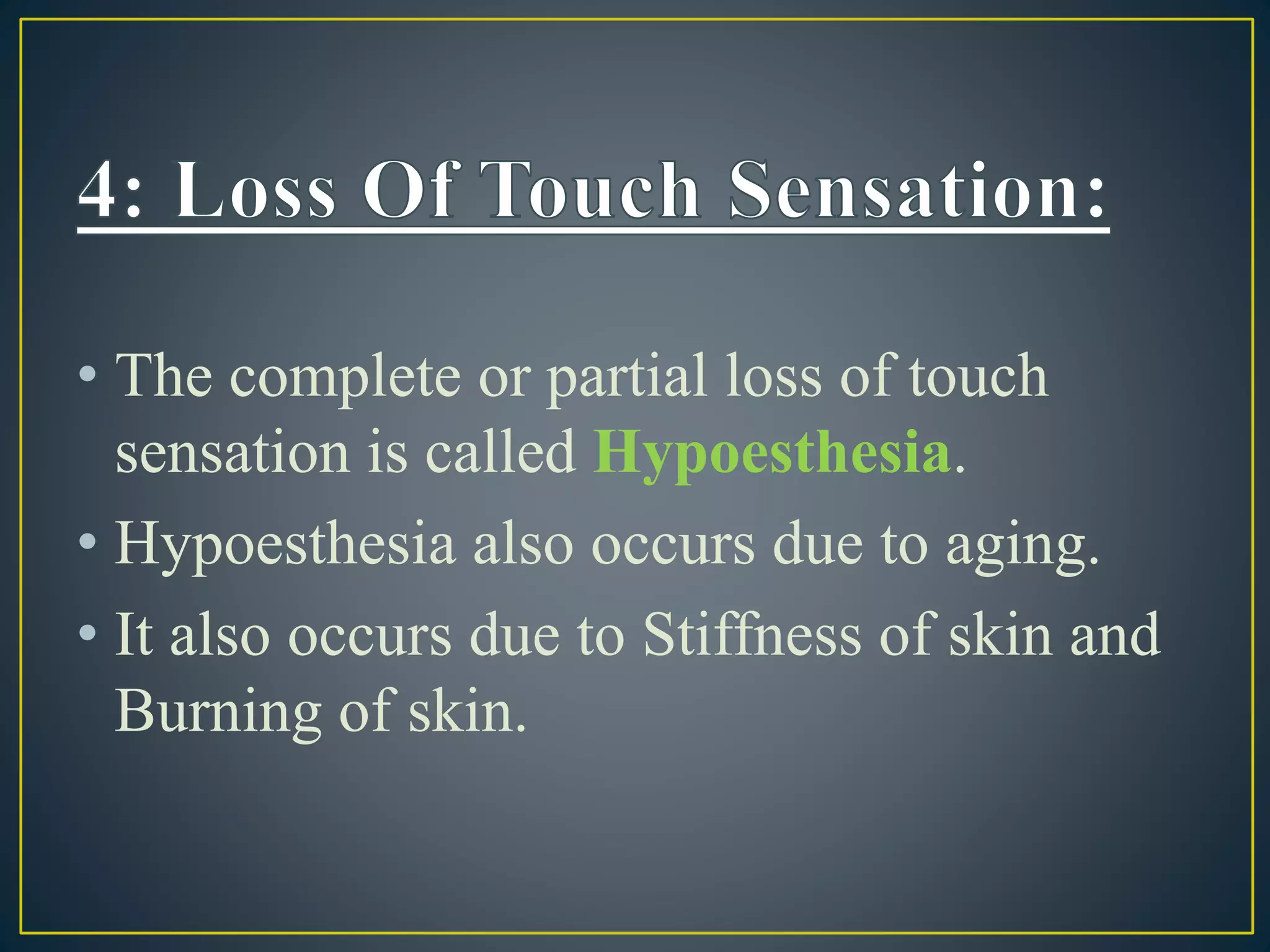 4: Loss Of Touch Sensation:

• The complete or partial loss of touch sensation is called Hypoesthesia.
• Hypoesthesia also occurs due to aging.
• It also occurs due to Stiffness of skin and Burning of skin.